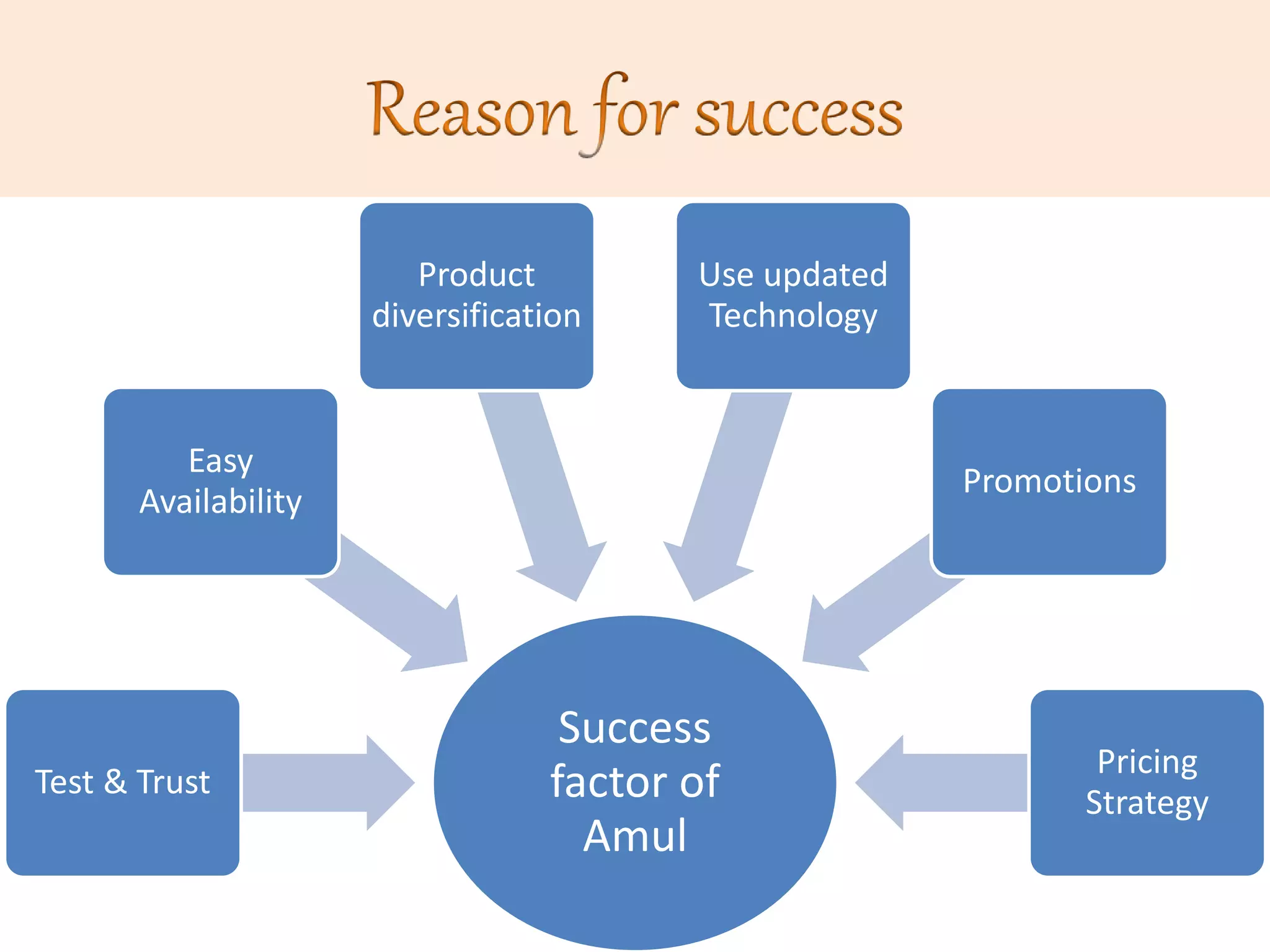 Reason for success

Product diversification

Use updated Technology

Easy Availability

Promotions

Test & Trust

Success factor of Amul

Pricing Strategy